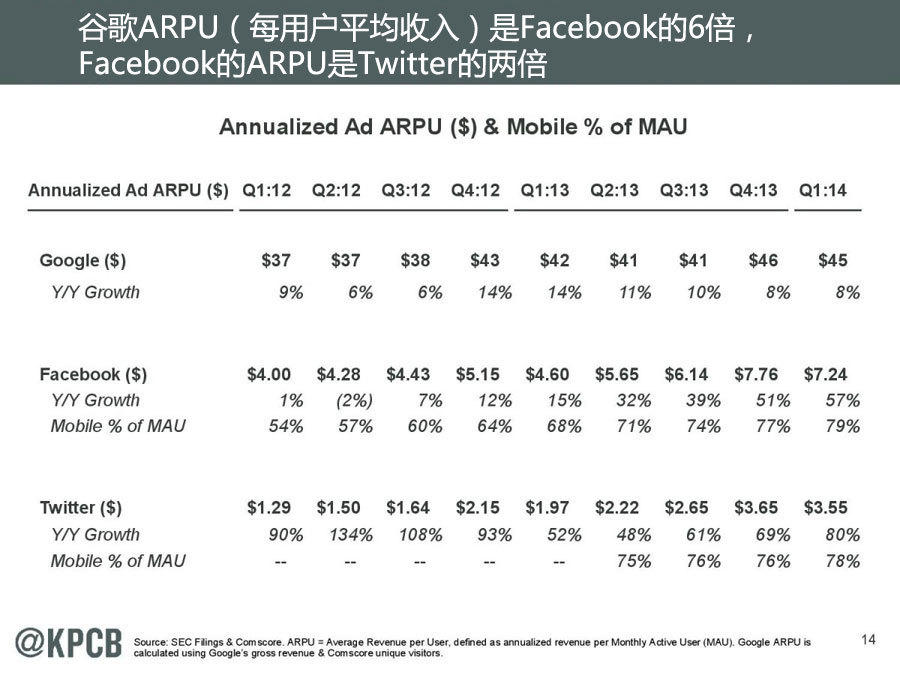 谷歌ARPU（每用户平均收入）是Facebook的6倍，Facebook的ARPU是Twitter的两倍

Annualized Ad ARPU ($) & Mobile % of MAU

| Annualized Ad ARPU ($) | Q1:12 | Q2:12 | Q3:12 | Q4:12 | Q1:13 | Q2:13 | Q3:13 | Q4:13 | Q1:14 |
|---|---|---|---|---|---|---|---|---|---|
| Google ($) | $37 | $37 | $38 | $43 | $42 | $41 | $41 | $46 | $45 |
| Y/Y Growth | 9% | 6% | 6% | 14% | 14% | 11% | 10% | 8% | 8% |
| Facebook ($) | $4.00 | $4.28 | $4.43 | $5.15 | $4.60 | $5.65 | $6.14 | $7.76 | $7.24 |
| Y/Y Growth | 1% | (2%) | 7% | 12% | 15% | 32% | 39% | 51% | 57% |
| Mobile % of MAU | 54% | 57% | 60% | 64% | 68% | 71% | 74% | 77% | 79% |
| Twitter ($) | $1.29 | $1.50 | $1.64 | $2.15 | $1.97 | $2.22 | $2.65 | $3.65 | $3.55 |
| Y/Y Growth | 90% | 134% | 108% | 93% | 52% | 48% | 61% | 69% | 80% |
| Mobile % of MAU | -- | -- | -- | -- | -- | 75% | 76% | 76% | 78% |

@KPCB

Source: SEC Filings & Comscore. ARPU = Average Revenue per User, defined as annualized revenue per Monthly Active User (MAU). Google ARPU is calculated using Google's gross revenue & Comscore unique visitors.

14